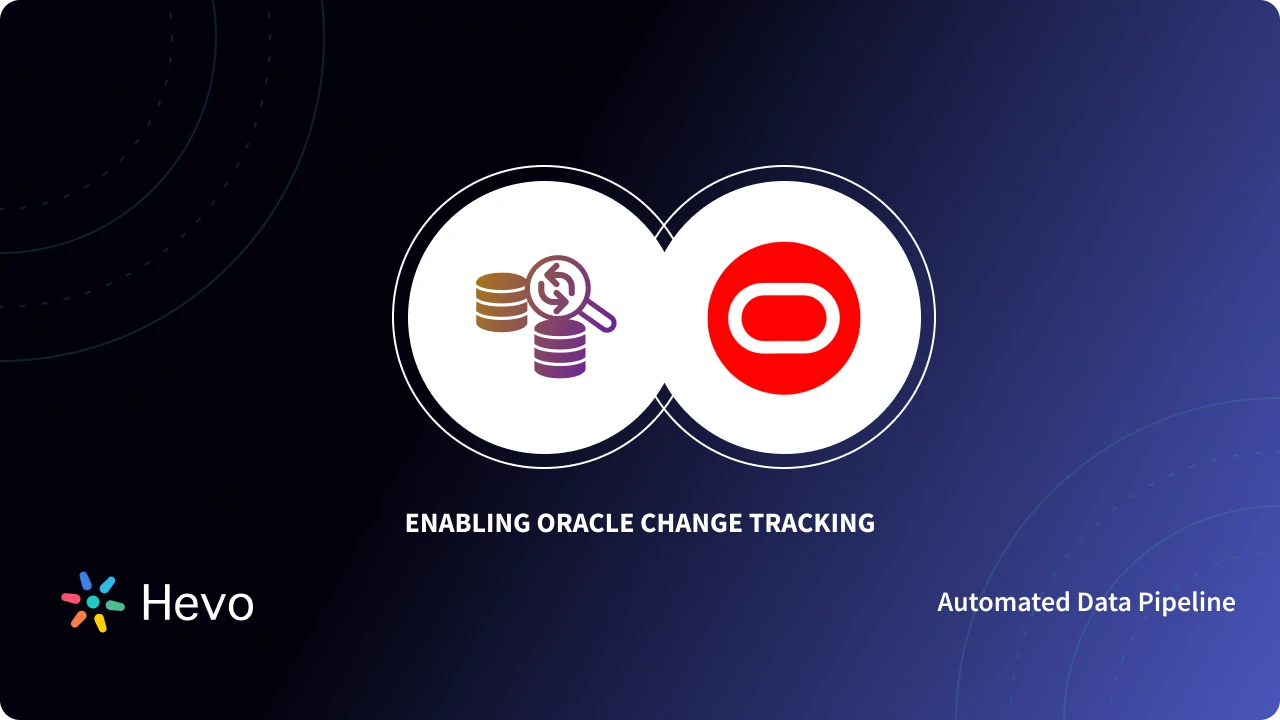 ENABLING ORACLE CHANGE TRACKING

Hevo

Automated Data Pipeline